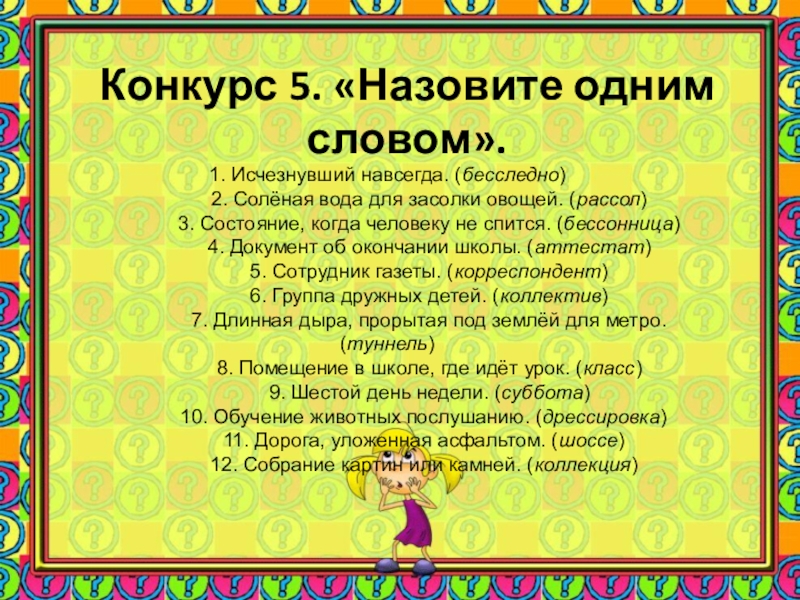 Конкурс 5. «Назовите одним словом».

1. Исчезнувший навсегда. (бесследно)
2. Солёная вода для засолки овощей. (рассол)
3. Состояние, когда человеку не спится. (бессонница)
4. Документ об окончании школы. (аттестат)
5. Сотрудник газеты. (корреспондент)
6. Группа дружных детей. (коллектив)
7. Длинная дыра, прорытая под землёй для метро. (туннель)
8. Помещение в школе, где идёт урок. (класс)
9. Шестой день недели. (суббота)
10. Обучение животных послушанию. (дрессировка)
11. Дорога, уложенная асфальтом. (шоссе)
12. Собрание картин или камней. (коллекция)